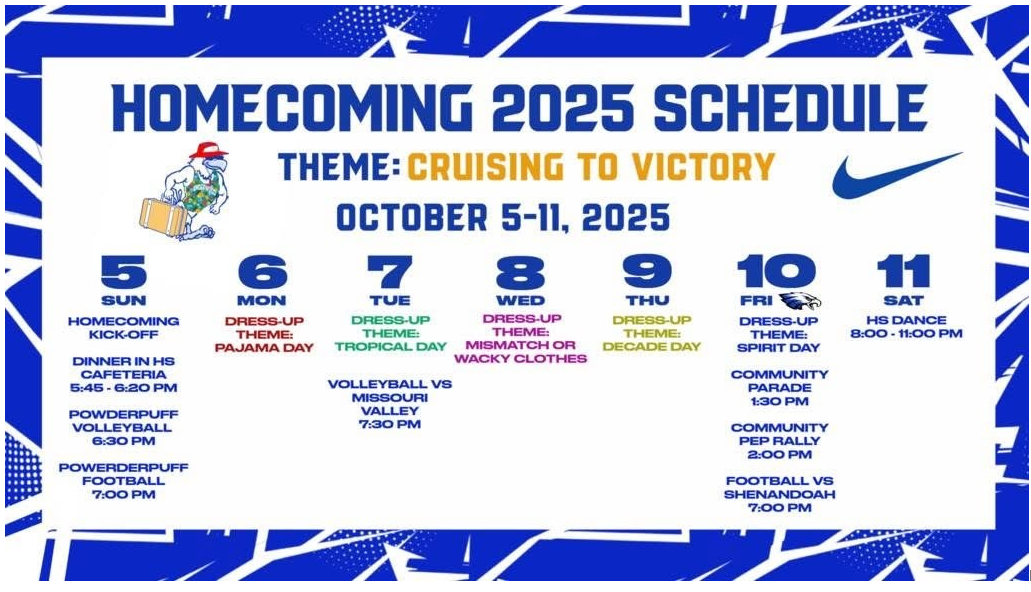 HOMECOMING 2025 SCHEDULE

THEME: CRUISING TO VICTORY

OCTOBER 5-11, 2025

5
SUN
HOMECOMING KICK-OFF

DINNER IN HS CAFETERIA
5:45 - 6:20 PM

POWDERPUFF VOLLEYBALL
6:30 PM

POWERDERPUFF FOOTBALL
7:00 PM

6
MON
DRESS-UP THEME: PAJAMA DAY

7
TUE
DRESS-UP THEME: TROPICAL DAY

VOLLEYBALL VS MISSOURI VALLEY
7:30 PM

8
WED
DRESS-UP THEME: MISMATCH OR WACKY CLOTHES

9
THU
DRESS-UP THEME: DECADE DAY

10
FRI
DRESS-UP THEME: SPIRIT DAY

COMMUNITY PARADE
1:30 PM

COMMUNITY PEP RALLY
2:00 PM

FOOTBALL VS SHENANDOAH
7:00 PM

11
SAT
HS DANCE
8:00 - 11:00 PM